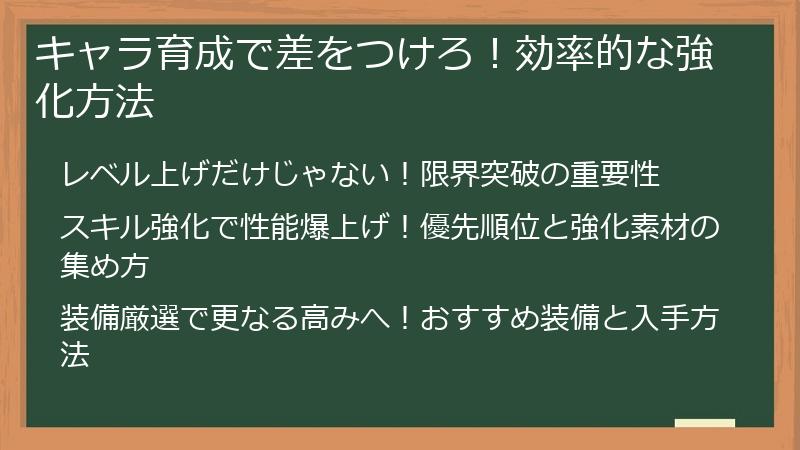 キャラ育成で差をつけろ！効率的な強化方法

レベル上げだけじゃない！限界突破の重要性

スキル強化で性能爆上げ！優先順位と強化素材の集め方

装備厳選で更なる高みへ！おすすめ装備と入手方法